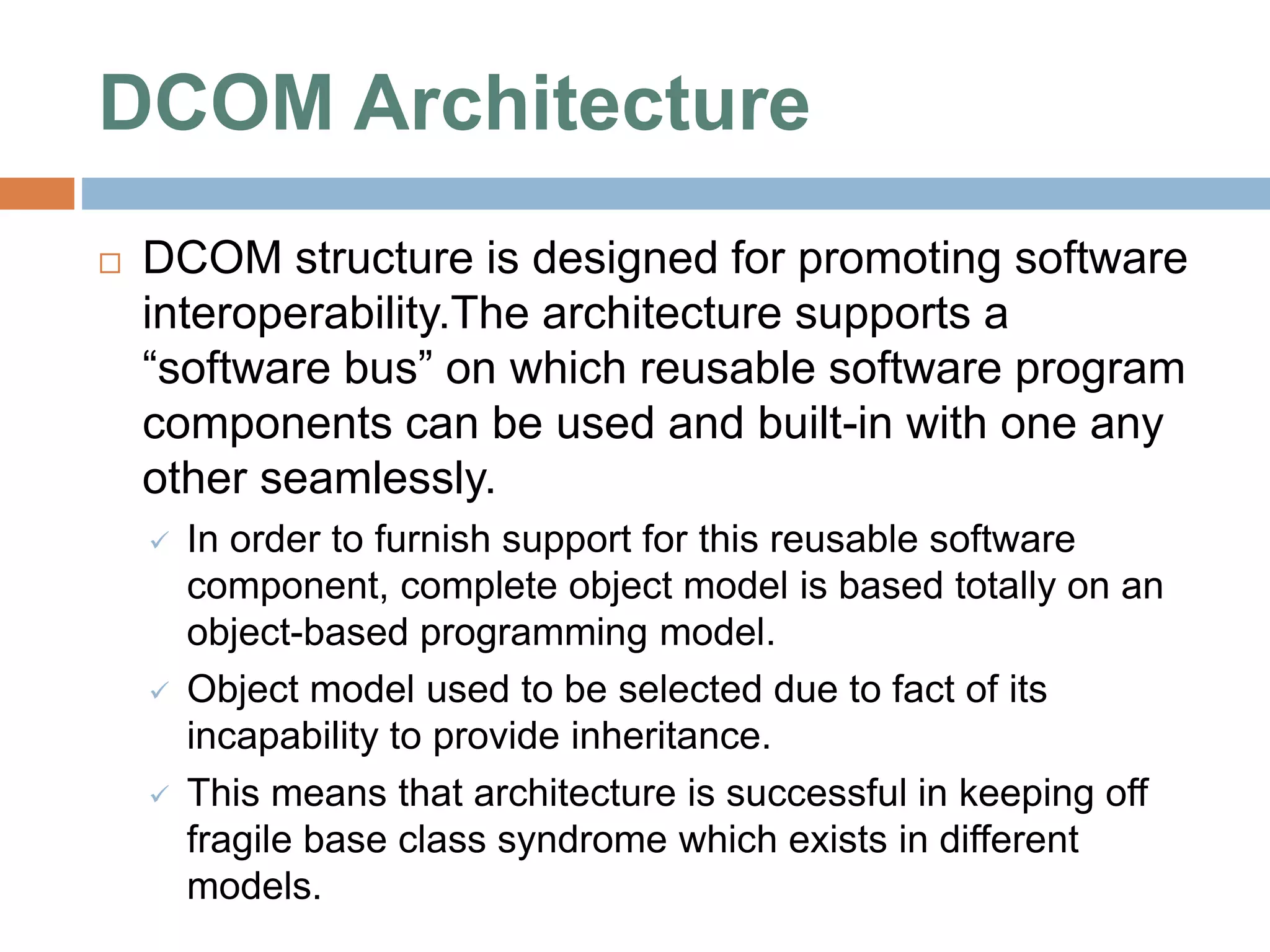 DCOM Architecture

□ DCOM structure is designed for promoting software interoperability.The architecture supports a “software bus” on which reusable software program components can be used and built-in with one any other seamlessly.

✓ In order to furnish support for this reusable software component, complete object model is based totally on an object-based programming model.

✓ Object model used to be selected due to fact of its incapability to provide inheritance.

✓ This means that architecture is successful in keeping off fragile base class syndrome which exists in different models.